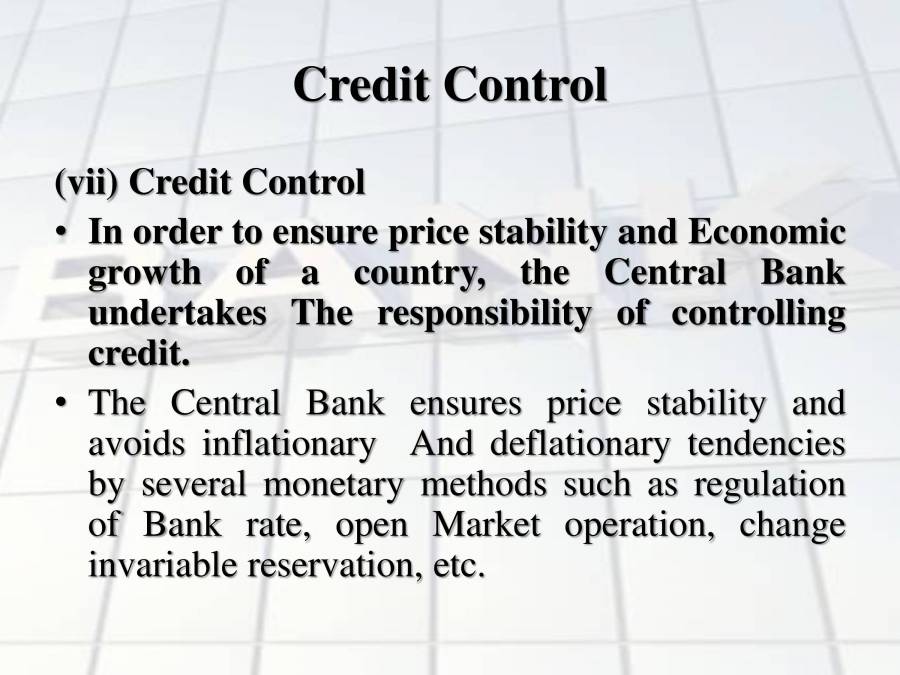 Credit Control

(vii) Credit Control

• In order to ensure price stability and Economic growth of a country, the Central Bank undertakes The responsibility of controlling credit.

• The Central Bank ensures price stability and avoids inflationary And deflationary tendencies by several monetary methods such as regulation of Bank rate, open Market operation, change invariable reservation, etc.